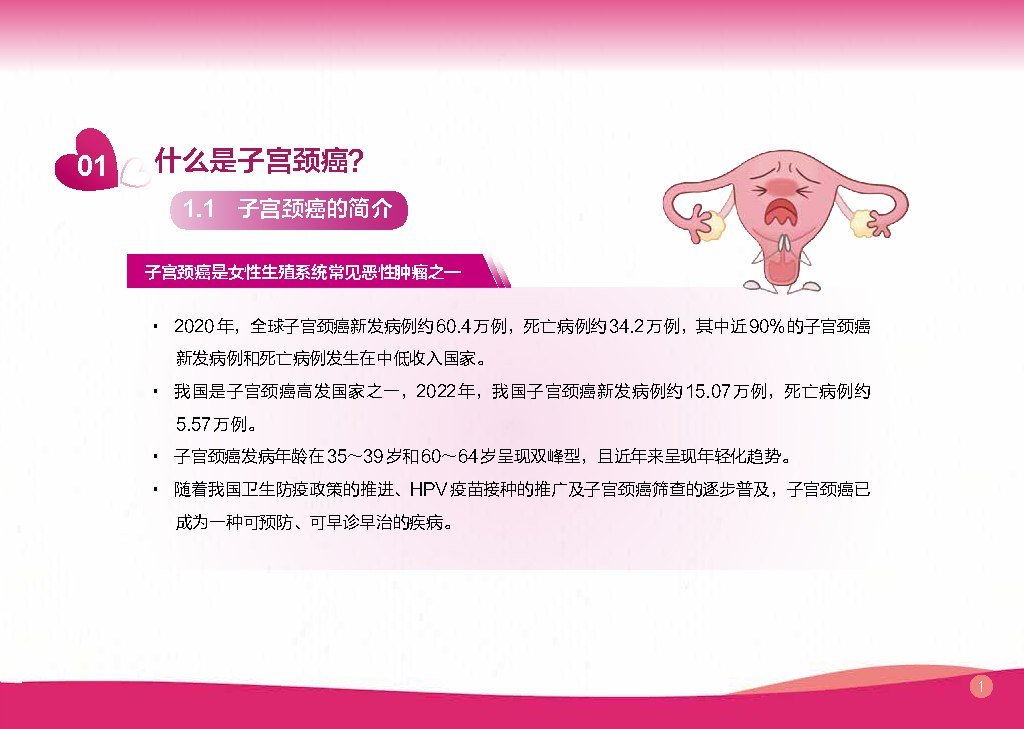 01 什么是子宫颈癌?

1.1 子宫颈癌的简介

子宫颈癌是女性生殖系统常见恶性肿瘤之一

• 2020年，全球子宫颈癌新发病例约60.4万例，死亡病例约34.2万例，其中近90%的子宫颈癌新发病例和死亡病例发生在中低收入国家。

• 我国是子宫颈癌高发国家之一，2022年，我国子宫颈癌新发病例约15.07万例，死亡病例约5.57万例。

• 子宫颈癌发病年龄在35～39岁和60～64岁呈现双峰型，且近年来呈现年轻化趋势。

• 随着我国卫生防疫政策的推进、HPV疫苗接种的推广及子宫颈癌筛查的逐步普及，子宫颈癌已成为一种可预防、可早诊早治的疾病。

1